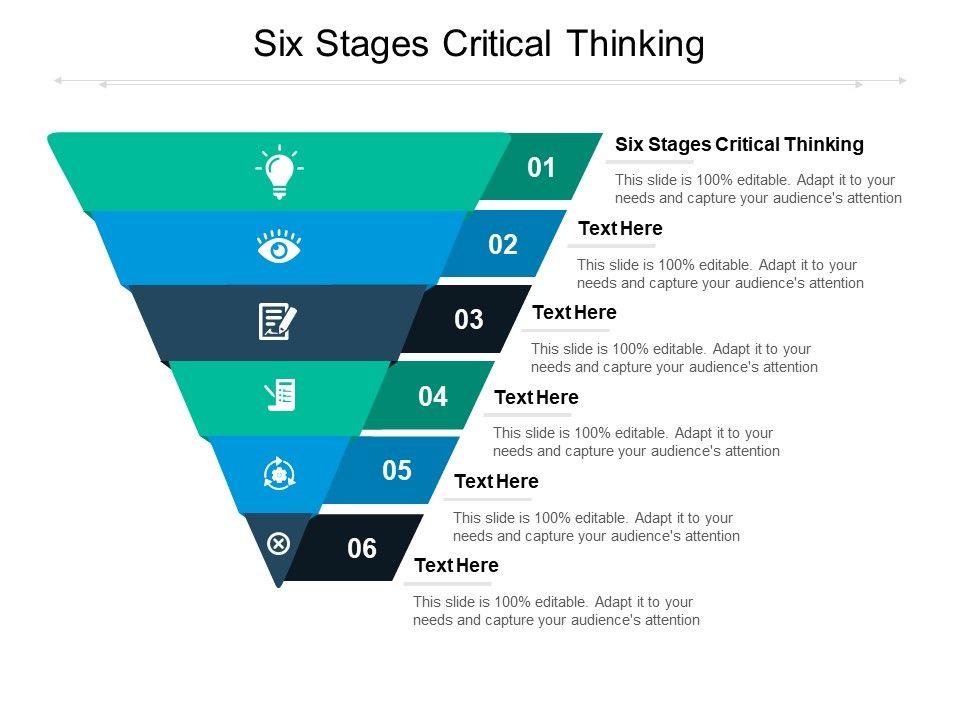 Six Stages Critical Thinking

01

Six Stages Critical Thinking

This slide is 100% editable. Adapt it to your needs and capture your audience's attention

02

Text Here

This slide is 100% editable. Adapt it to your needs and capture your audience's attention

03

Text Here

This slide is 100% editable. Adapt it to your needs and capture your audience's attention

04

Text Here

This slide is 100% editable. Adapt it to your needs and capture your audience's attention

05

Text Here

This slide is 100% editable. Adapt it to your needs and capture your audience's attention

06

Text Here

This slide is 100% editable. Adapt it to your needs and capture your audience's attention